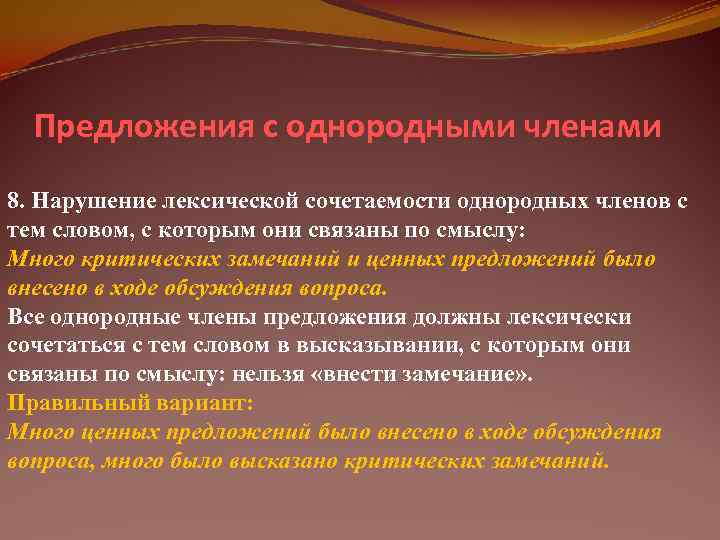 Предложения с однородными членами

8. Нарушение лексической сочетаемости однородных членов с тем словом, с которым они связаны по смыслу:
Много критических замечаний и ценных предложений было внесено в ходе обсуждения вопроса.
Все однородные члены предложения должны лексически сочетаться с тем словом в высказывании, с которым они связаны по смыслу: нельзя «внести замечание».
Правильный вариант:
Много ценных предложений было внесено в ходе обсуждения вопроса, много было высказано критических замечаний.